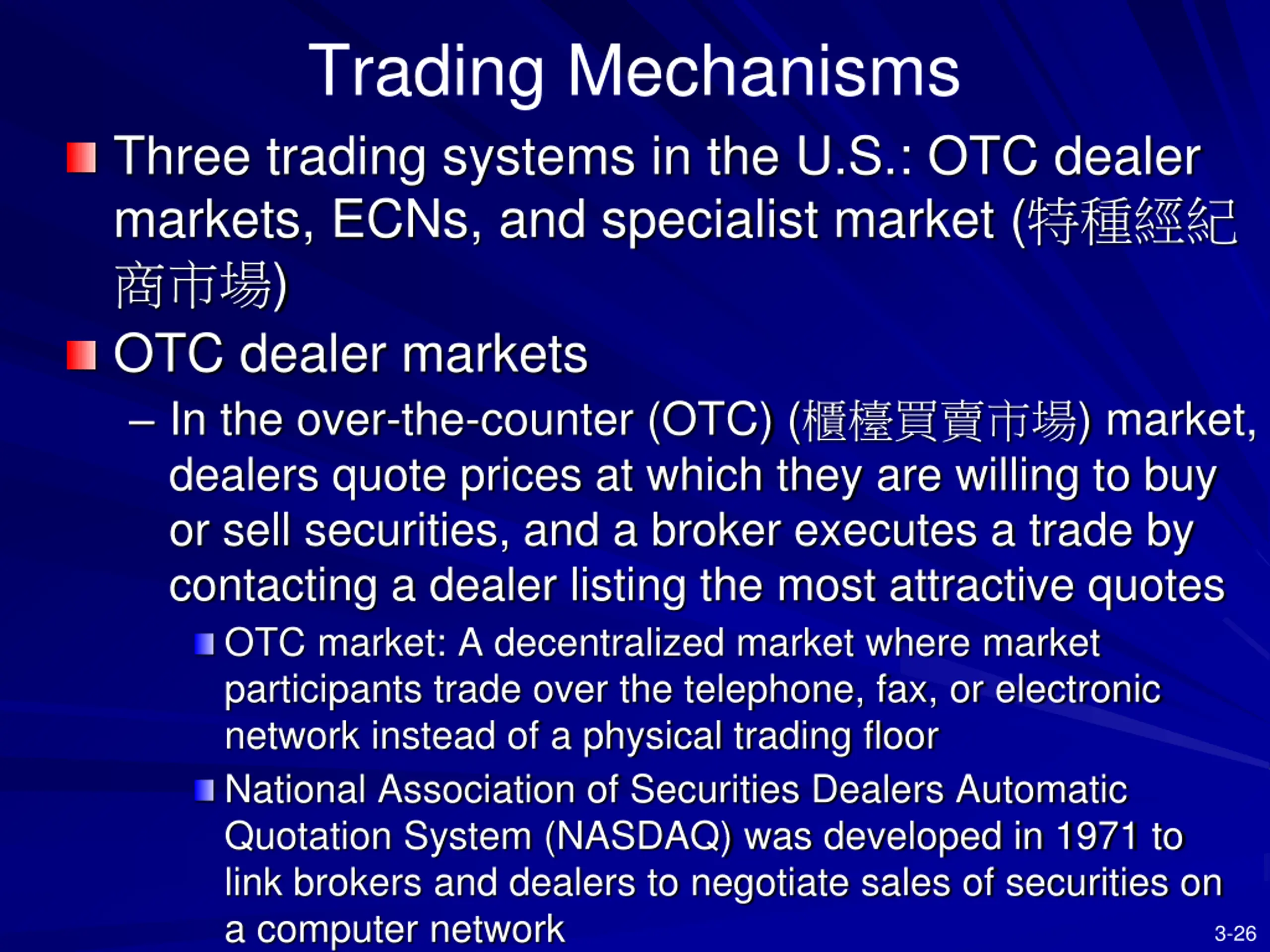 Trading Mechanisms

Three trading systems in the U.S.: OTC dealer markets, ECNs, and specialist market (特種經紀商市場)

OTC dealer markets

– In the over-the-counter (OTC) (櫃檯買賣市場) market, dealers quote prices at which they are willing to buy or sell securities, and a broker executes a trade by contacting a dealer listing the most attractive quotes

OTC market: A decentralized market where market participants trade over the telephone, fax, or electronic network instead of a physical trading floor

National Association of Securities Dealers Automatic Quotation System (NASDAQ) was developed in 1971 to link brokers and dealers to negotiate sales of securities on a computer network

3-26